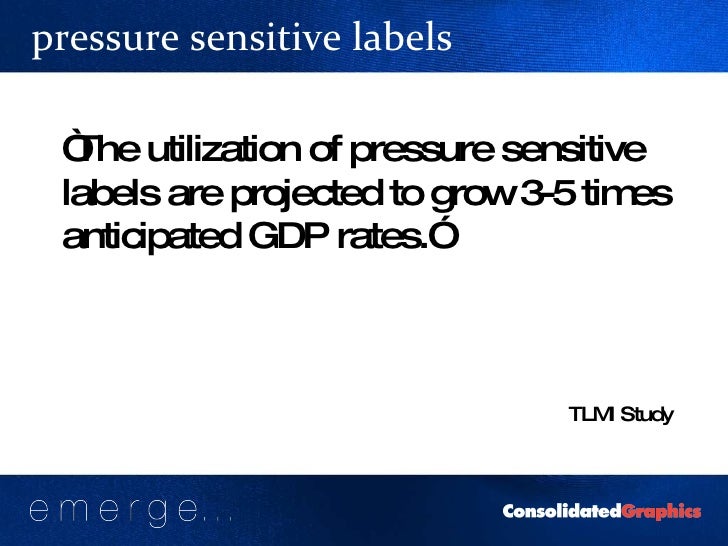 pressure sensitive labels

ÒThe utilization of pressure sensitive labels are projected to grow 3-5 times anticipated GDP rates.Ó

TLMI Study

emerge...

ConsolidatedGraphics